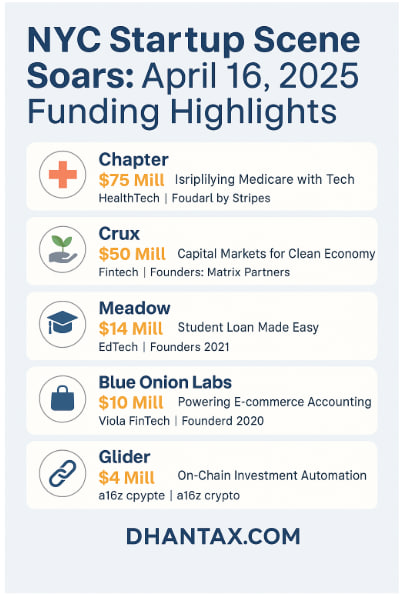 NYC Startup Scene Soars: April 16, 2025 Funding Highlights

Chapter
$75 Mill Isriplilying Medicare with Tech
HealthTech | Foudarl by Stripes

Crux
$50 Mill Capital Markets for Clean Economy
Fintech | Founders: Matrix Partners

Meadow
$14 Mill Student Loan Made Easy
EdTech | Founders 2021

Blue Onion Labs
$10 Mill Powering E-commerce Accounting
Viola FinTech | Founderd 2020

Glider
$4 Mill On-Chain Investment Automation
a16z cpypte | a16z crypto

DHANTAX.COM